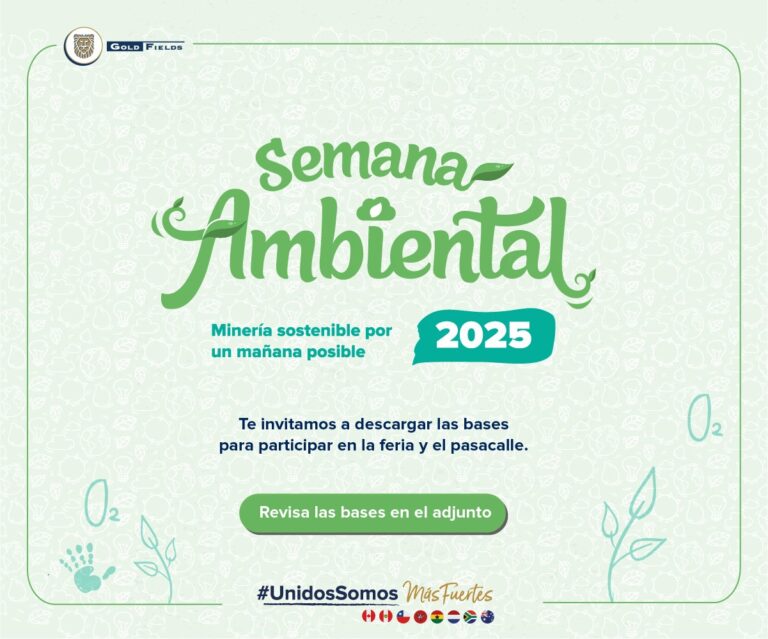 GOLD FIELDS

Semana Ambiental

Minería sostenible por un mañana posible

2025

Te invitamos a descargar las bases para participar en la feria y el pasacalle.

$O_2$

$O_2$

Revisa las bases en el adjunto

#UnidosSomos Más Fuertes